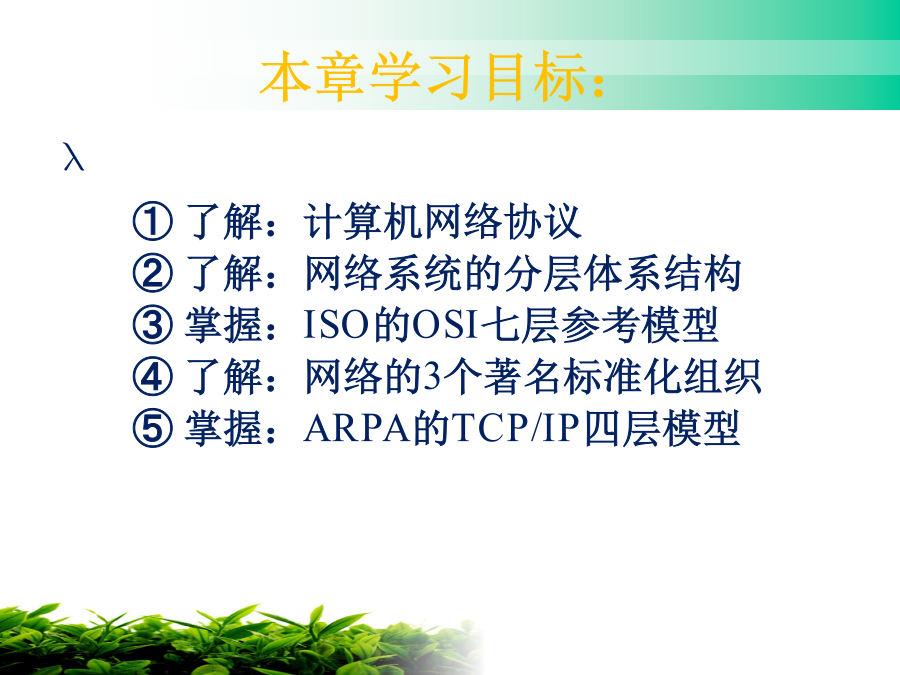 本章学习目标：

λ

① 了解：计算机网络协议
② 了解：网络系统的分层体系结构
③ 掌握：ISO的OSI七层参考模型
④ 了解：网络的3个著名标准化组织
⑤ 掌握：ARPA的TCP/IP四层模型